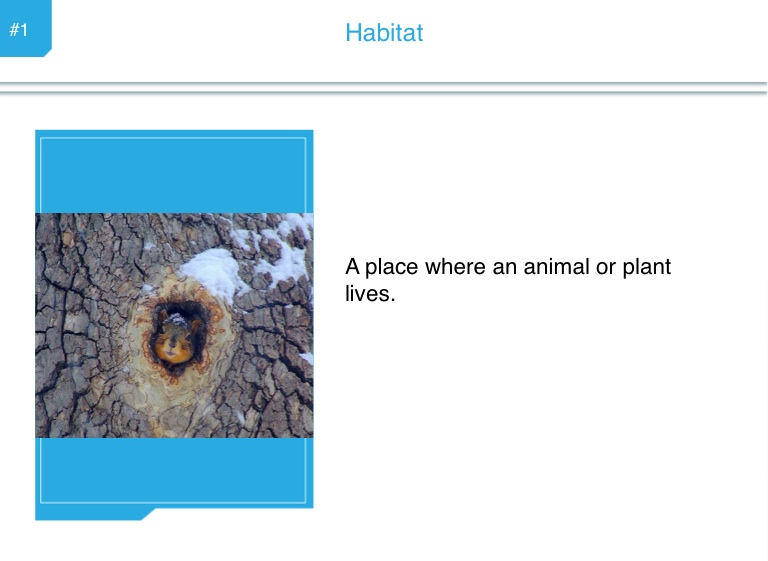 #1

Habitat

A place where an animal or plant lives.